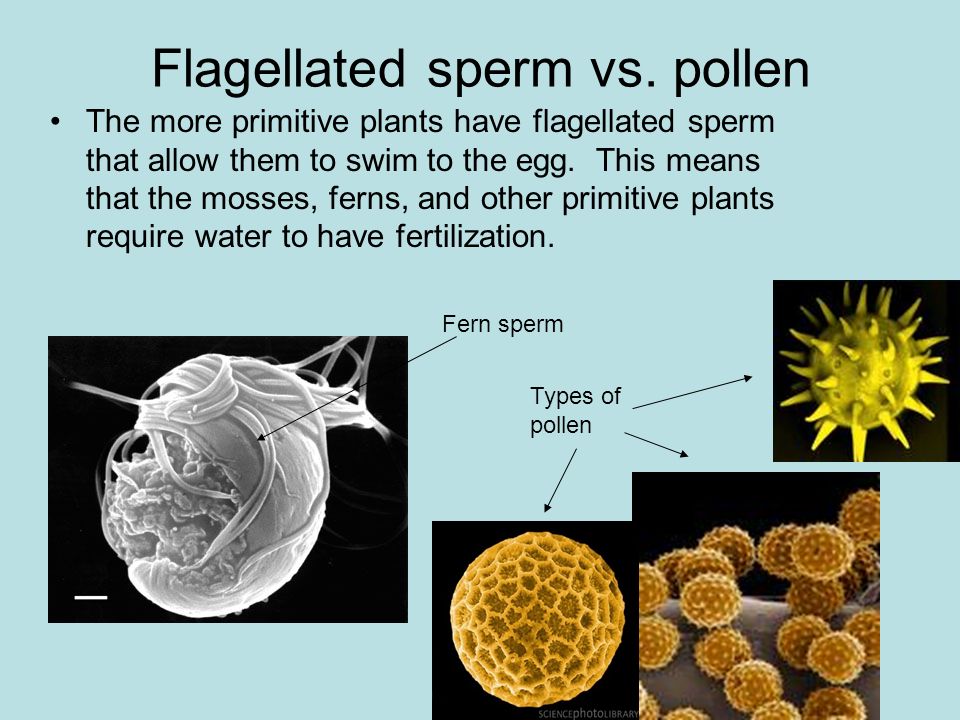 Flagellated sperm vs. pollen

• The more primitive plants have flagellated sperm that allow them to swim to the egg. This means that the mosses, ferns, and other primitive plants require water to have fertilization.

Fern sperm

Types of pollen

SCIENCEphotoLIBRARY